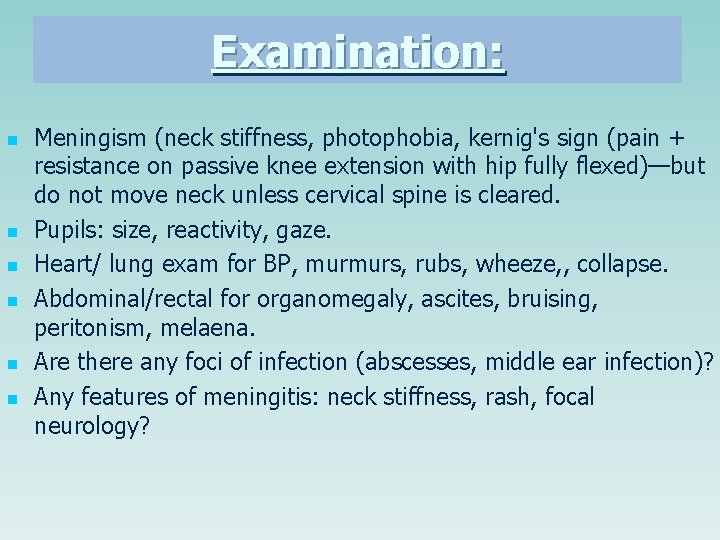 Examination:

- Meningism (neck stiffness, photophobia, kernig's sign (pain + resistance on passive knee extension with hip fully flexed)—but do not move neck unless cervical spine is cleared.
- Pupils: size, reactivity, gaze.
- Heart/ lung exam for BP, murmurs, rubs, wheeze,, collapse.
- Abdominal/rectal for organomegaly, ascites, bruising, peritonism, melaena.
- Are there any foci of infection (abscesses, middle ear infection)?
- Any features of meningitis: neck stiffness, rash, focal neurology?